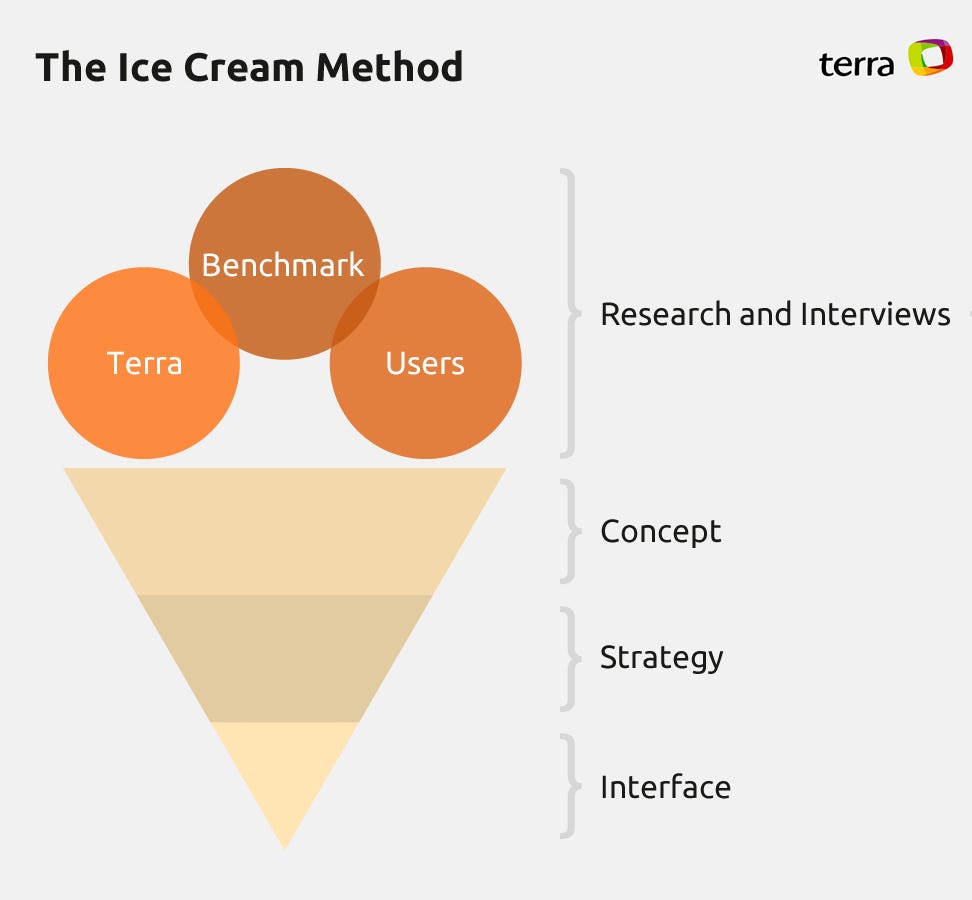 The Ice Cream Method

terra

Benchmark

Terra

Users

Research and Interviews

Concept

Strategy

Interface